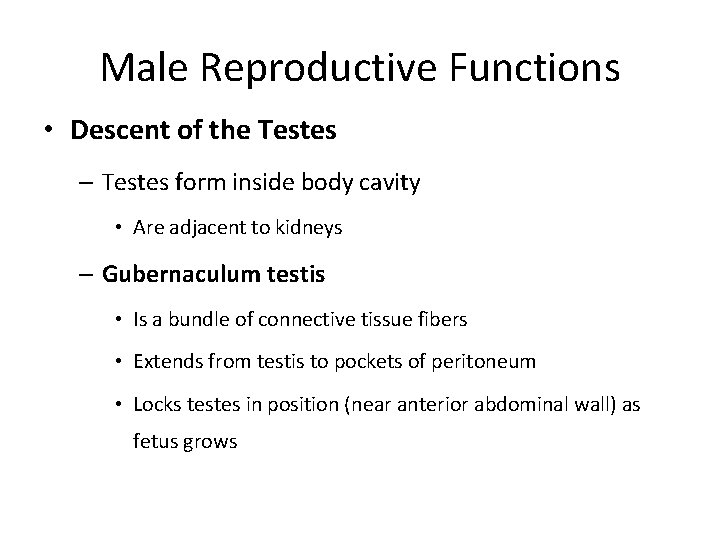 Male Reproductive Functions

• Descent of the Testes

– Testes form inside body cavity

• Are adjacent to kidneys

– Gubernaculum testis

• Is a bundle of connective tissue fibers

• Extends from testis to pockets of peritoneum

• Locks testes in position (near anterior abdominal wall) as fetus grows